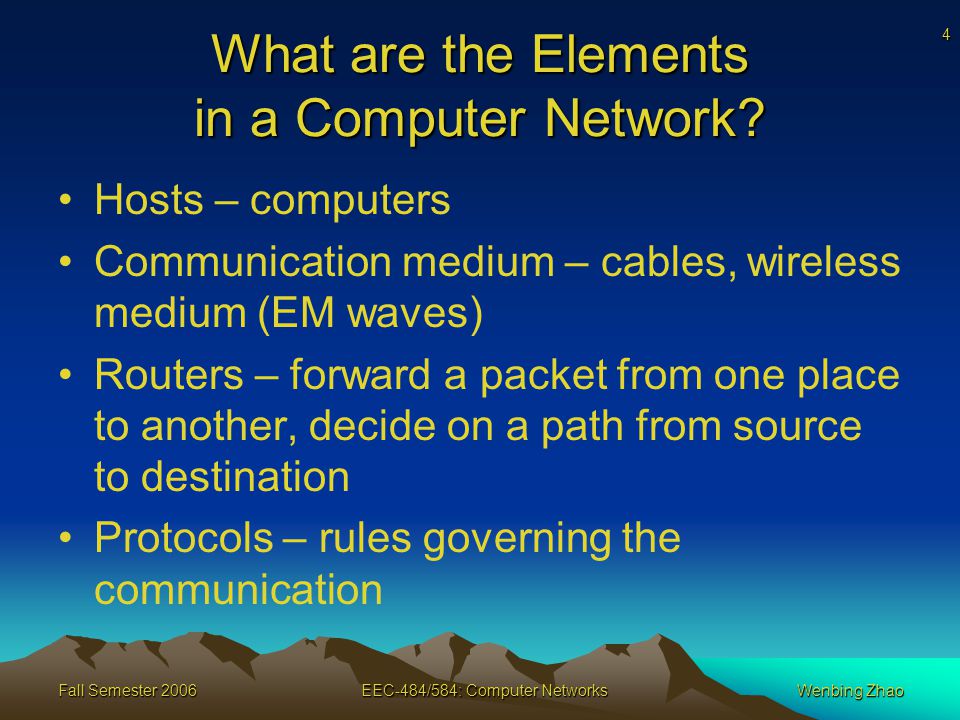 4

What are the Elements in a Computer Network?

• Hosts – computers
• Communication medium – cables, wireless medium (EM waves)
• Routers – forward a packet from one place to another, decide on a path from source to destination
• Protocols – rules governing the communication

Fall Semester 2006 EEC-484/584: Computer Networks Wenbing Zhao